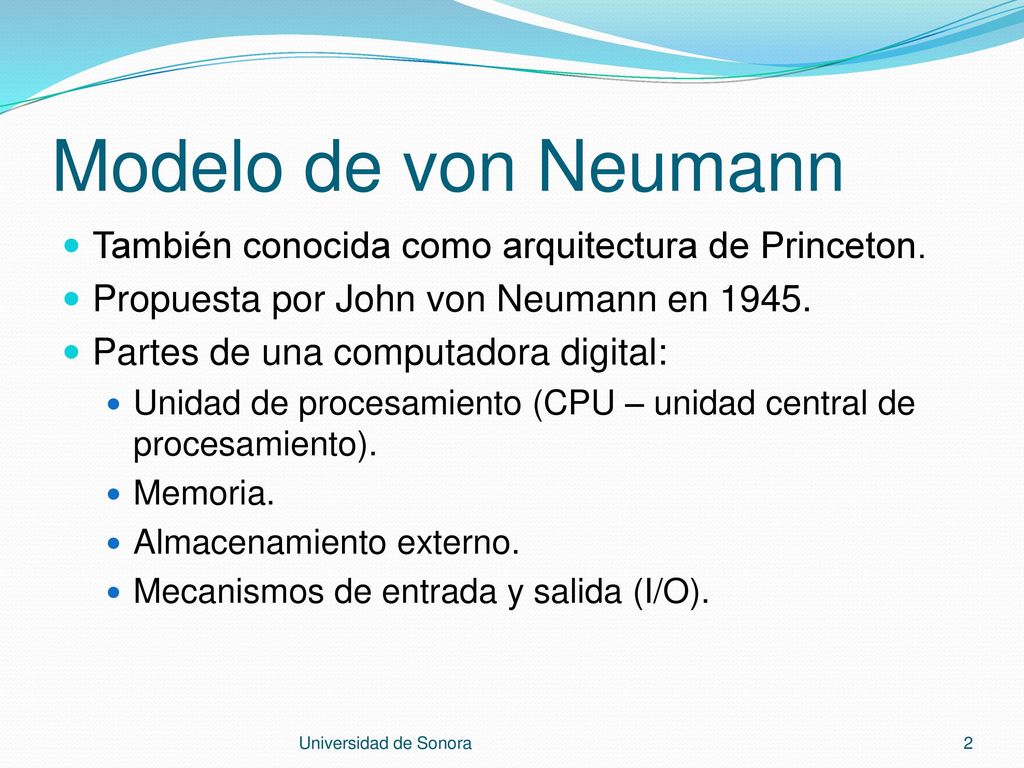 Modelo de von Neumann

- También conocida como arquitectura de Princeton.
- Propuesta por John von Neumann en 1945.
- Partes de una computadora digital:
  - Unidad de procesamiento (CPU – unidad central de procesamiento).
  - Memoria.
  - Almacenamiento externo.
  - Mecanismos de entrada y salida (I/O).

Universidad de Sonora

2